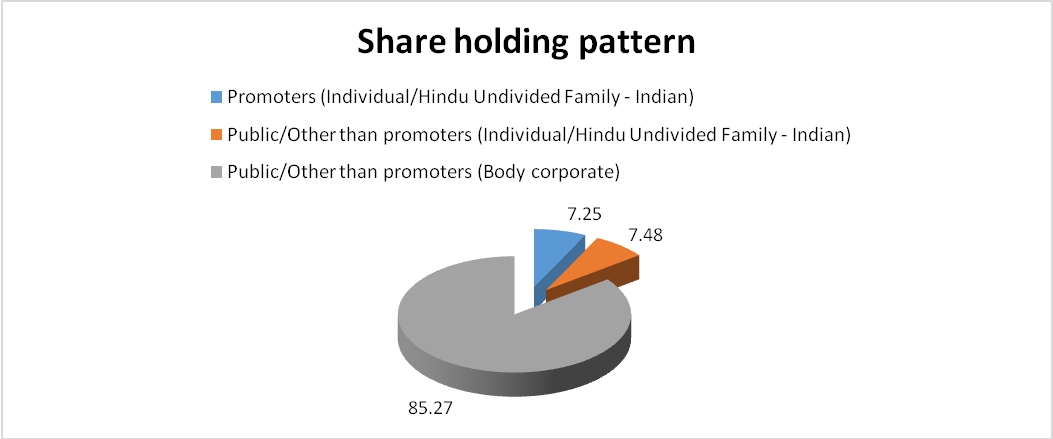 Share holding pattern

Promoters (Individual/Hindu Undivided Family - Indian)

Public/Other than promoters (Individual/Hindu Undivided Family - Indian)

Public/Other than promoters (Body corporate)

7.25

7.48

85.27